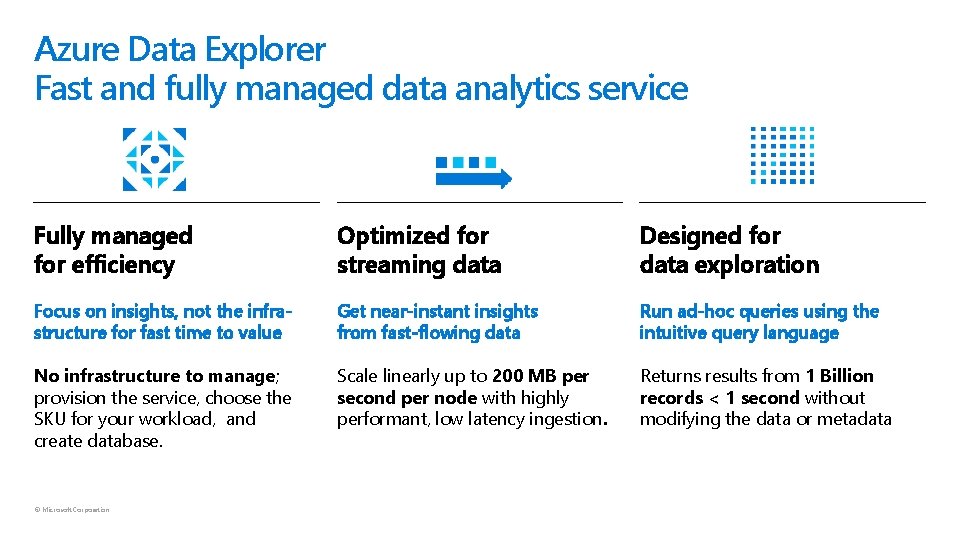 Azure Data Explorer
Fast and fully managed data analytics service

Fully managed for efficiency

Focus on insights, not the infrastructure for fast time to value

No infrastructure to manage; provision the service, choose the SKU for your workload, and create database.

Optimized for streaming data

Get near-instant insights from fast-flowing data

Scale linearly up to 200 MB per second per node with highly performant, low latency ingestion.

Designed for data exploration

Run ad-hoc queries using the intuitive query language

Returns results from 1 Billion records < 1 second without modifying the data or metadata

© Microsoft Corporation